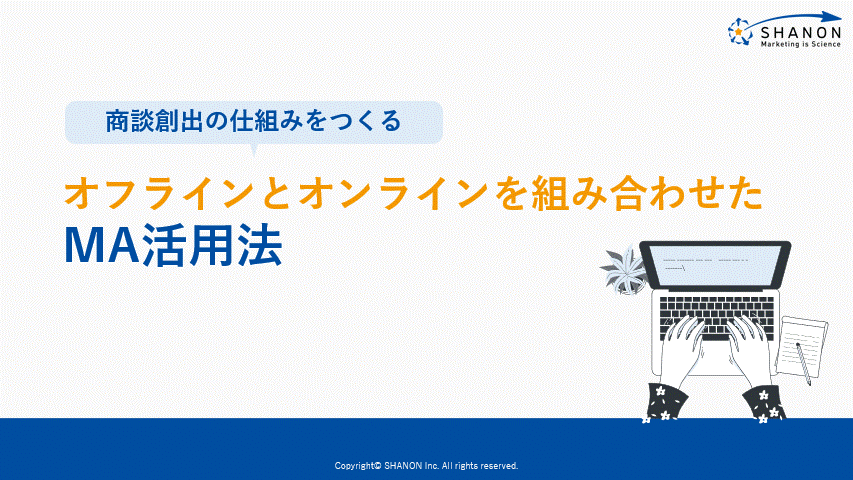 SHANON
Marketing is Science

商談創出の仕組みをつくる

オフラインとオンラインを組み合わせた
MA活用法

Copyright© SHANON Inc. All rights reserved.